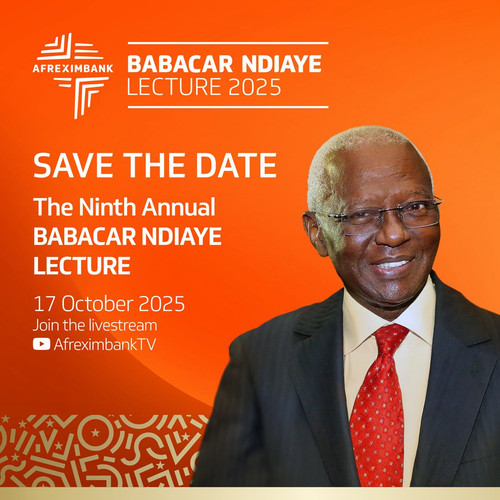 AFREXIMBANK

BABACAR NDIAYE
LECTURE 2025

SAVE THE DATE

The Ninth Annual
BABACAR NDIAYE
LECTURE

17 October 2025
Join the livestream
AfreximbankTV